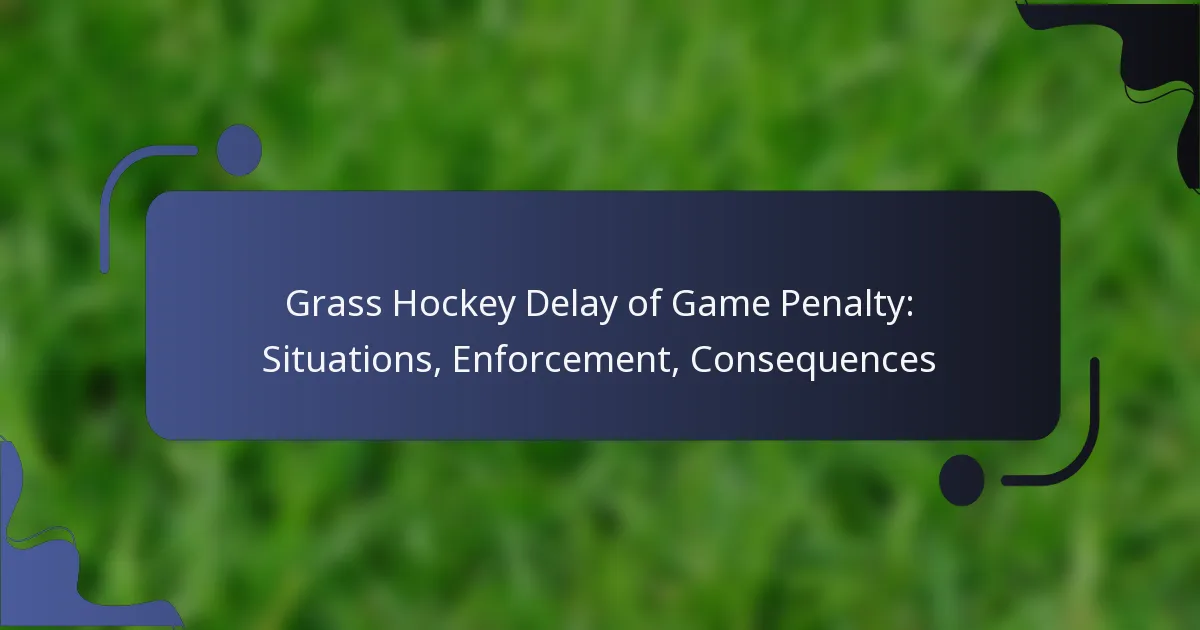 Grass Hockey Delay of Game Penalty: Situations, Enforcement, Consequences